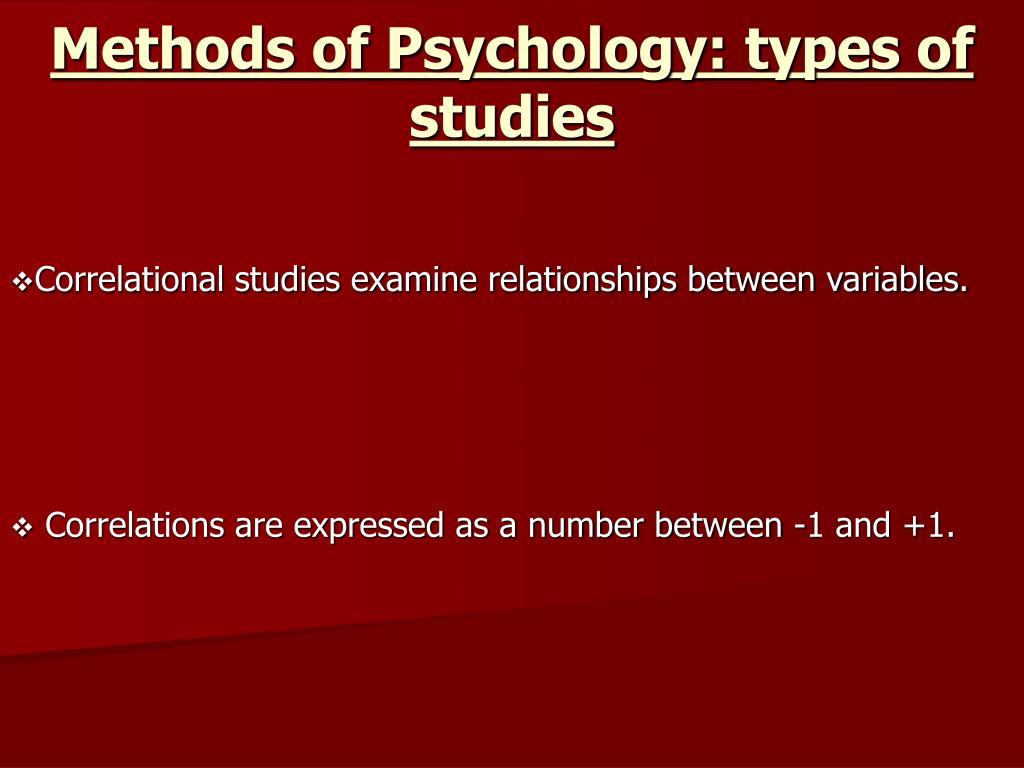 Methods of Psychology: types of studies

❖Correlational studies examine relationships between variables.

❖ Correlations are expressed as a number between -1 and +1.